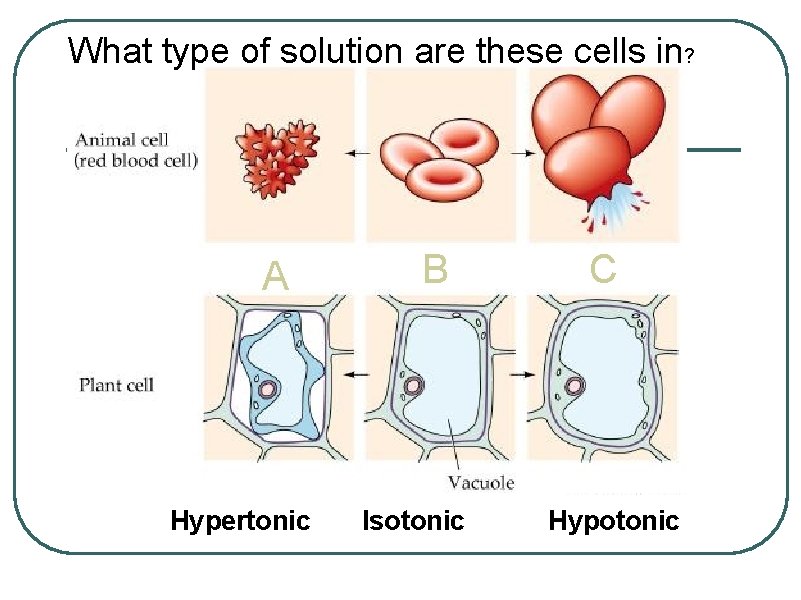 What type of solution are these cells in?

Animal cell (red blood cell)

A

B

C

Plant cell

Vacuole

Hypertonic

Isotonic

Hypotonic